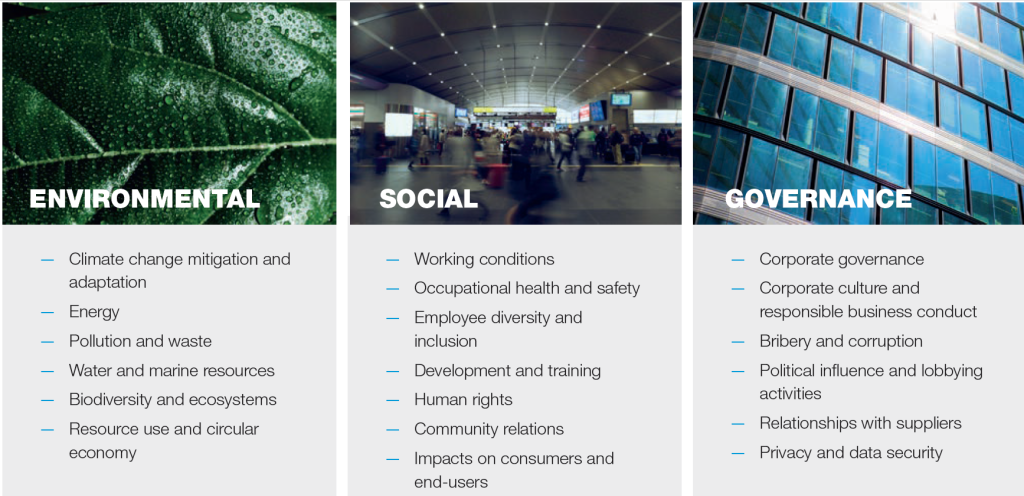 ENVIRONMENTAL

— Climate change mitigation and adaptation
— Energy
— Pollution and waste
— Water and marine resources
— Biodiversity and ecosystems
— Resource use and circular economy

SOCIAL

— Working conditions
— Occupational health and safety
— Employee diversity and inclusion
— Development and training
— Human rights
— Community relations
— Impacts on consumers and end-users

GOVERNANCE

— Corporate governance
— Corporate culture and responsible business conduct
— Bribery and corruption
— Political influence and lobbying activities
— Relationships with suppliers
— Privacy and data security